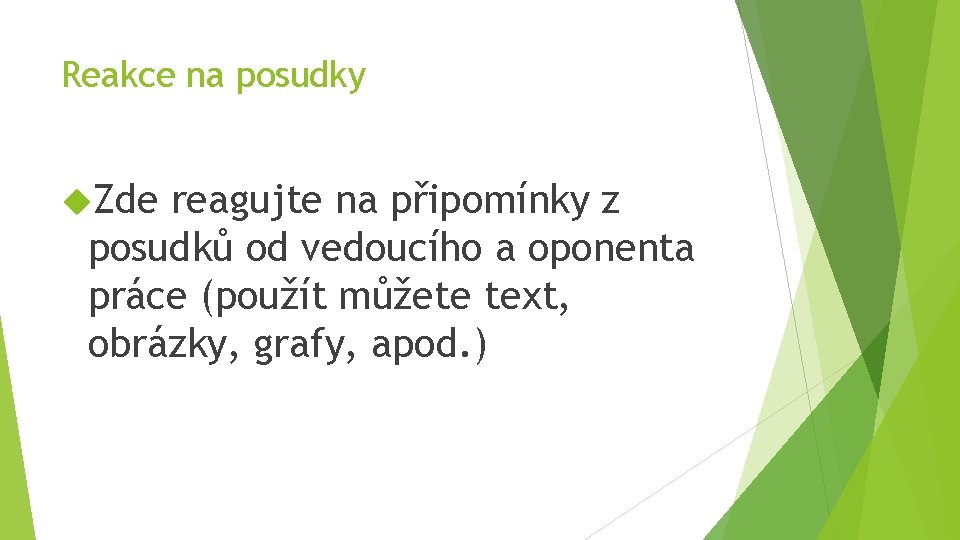 Reakce na posudky

Zde reagujte na připomínky z posudků od vedoucího a oponenta práce (použít můžete text, obrázky, grafy, apod.)